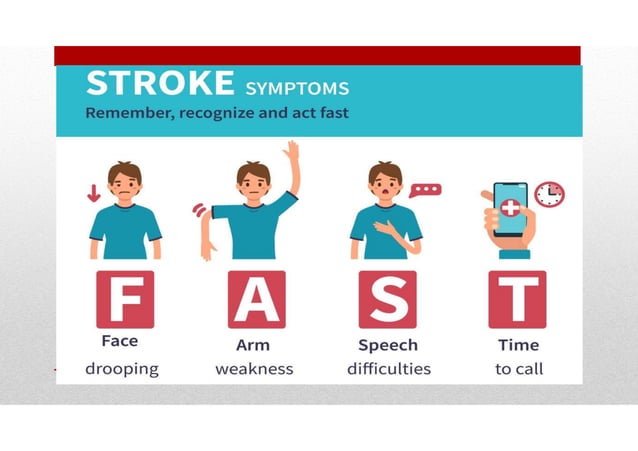 STROKE SYMPTOMS
Remember, recognize and act fast

F
Face
drooping

A
Arm
weakness

S
Speech
difficulties

T
Time
to call